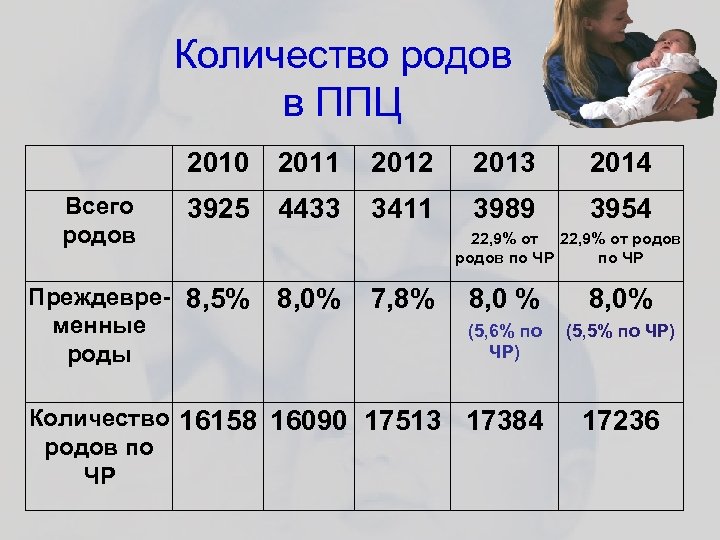 Количество родов в ППЦ

|  | 2010 | 2011 | 2012 | 2013 | 2014 |
|---|---|---|---|---|---|
| Всего родов | 3925 | 4433 | 3411 | 3989 22,9% от родов по ЧР | 3954 22,9% от родов по ЧР |
| Преждевременные роды | 8,5% | 8,0% | 7,8% | 8,0 % (5,6% по ЧР) | 8,0% (5,5% по ЧР) |
| Количество родов по ЧР | 16158 | 16090 | 17513 | 17384 | 17236 |